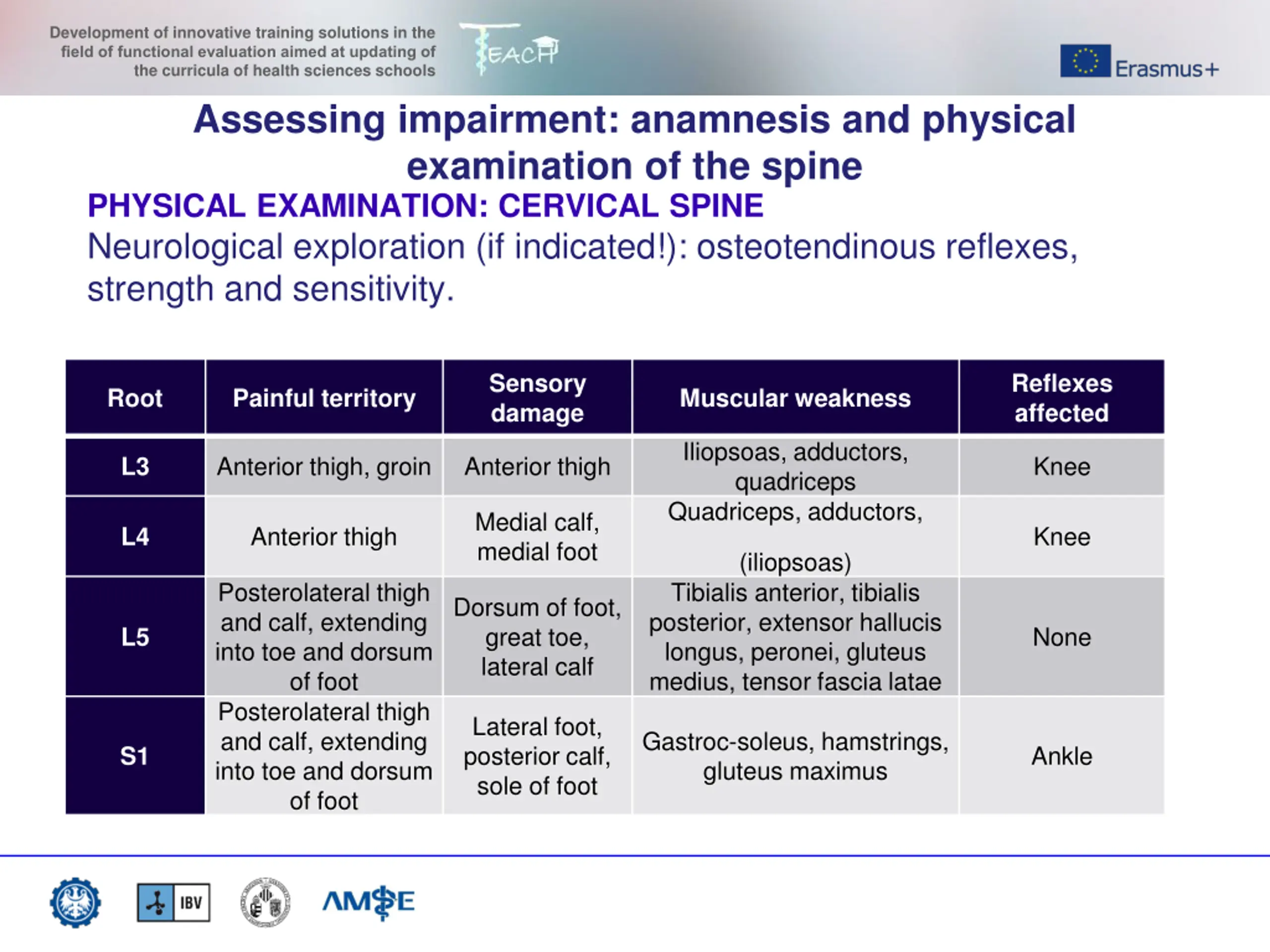 Development of innovative training solutions in the field of functional evaluation aimed at updating of the curricula of health sciences schools

TEACH

Erasmus+

Assessing impairment: anamnesis and physical examination of the spine

PHYSICAL EXAMINATION: CERVICAL SPINE

Neurological exploration (if indicated!): osteotendinous reflexes, strength and sensitivity.

| Root | Painful territory | Sensory damage | Muscular weakness | Reflexes affected |
|---|---|---|---|---|
| L3 | Anterior thigh, groin | Anterior thigh | Iliopsoas, adductors, quadriceps | Knee |
| L4 | Anterior thigh | Medial calf, medial foot | Quadriceps, adductors, (iliopsoas) | Knee |
| L5 | Posterolateral thigh and calf, extending into toe and dorsum of foot | Dorsum of foot, great toe, lateral calf | Tibialis anterior, tibialis posterior, extensor hallucis longus, peronei, gluteus medius, tensor fascia latae | None |
| S1 | Posterolateral thigh and calf, extending into toe and dorsum of foot | Lateral foot, posterior calf, sole of foot | Gastroc-soleus, hamstrings, gluteus maximus | Ankle |

IBV

AMSE